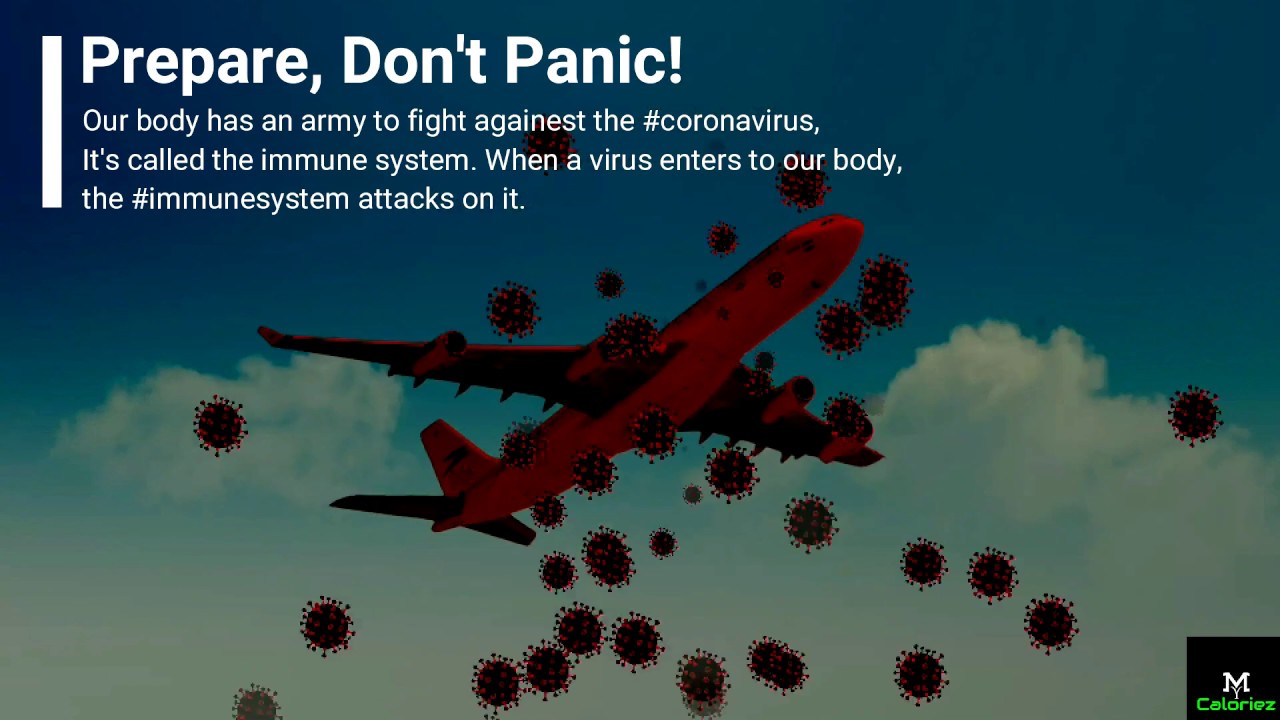 Prepare, Don't Panic!

Our body has an army to fight againest the #coronavirus, It's called the immune system. When a virus enters to our body, the #immunesystem attacks on it.

M
Caloriez